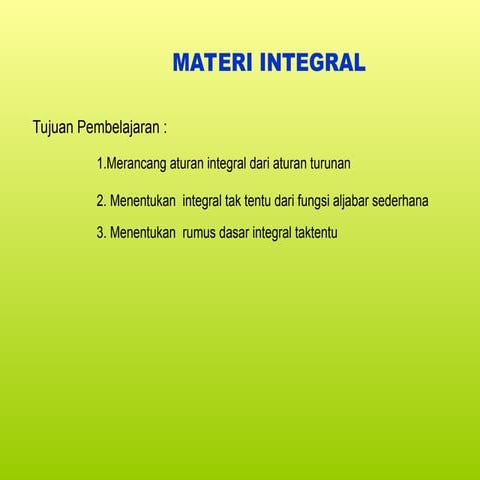 MATERI INTEGRAL

Tujuan Pembelajaran :

1.Merancang aturan integral dari aturan turunan

2. Menentukan integral tak tentu dari fungsi aljabar sederhana

3. Menentukan rumus dasar integral taktentu